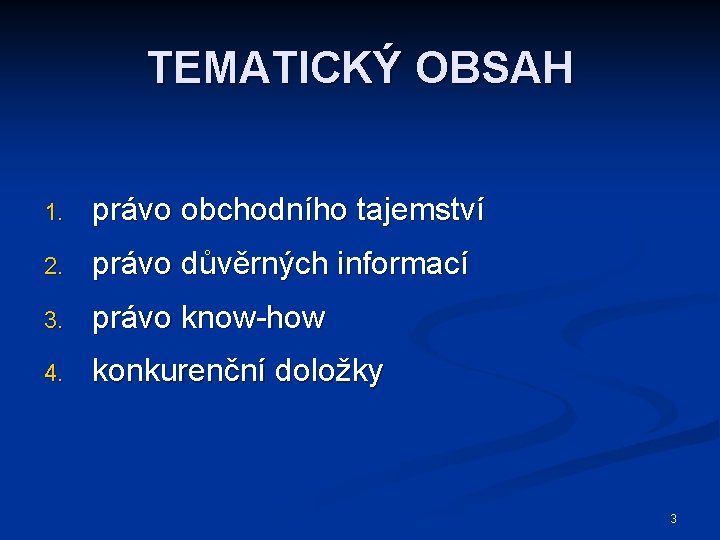 TEMATICKÝ OBSAH

1. právo obchodního tajemství
2. právo důvěrných informací
3. právo know-how
4. konkurenční doložky

3